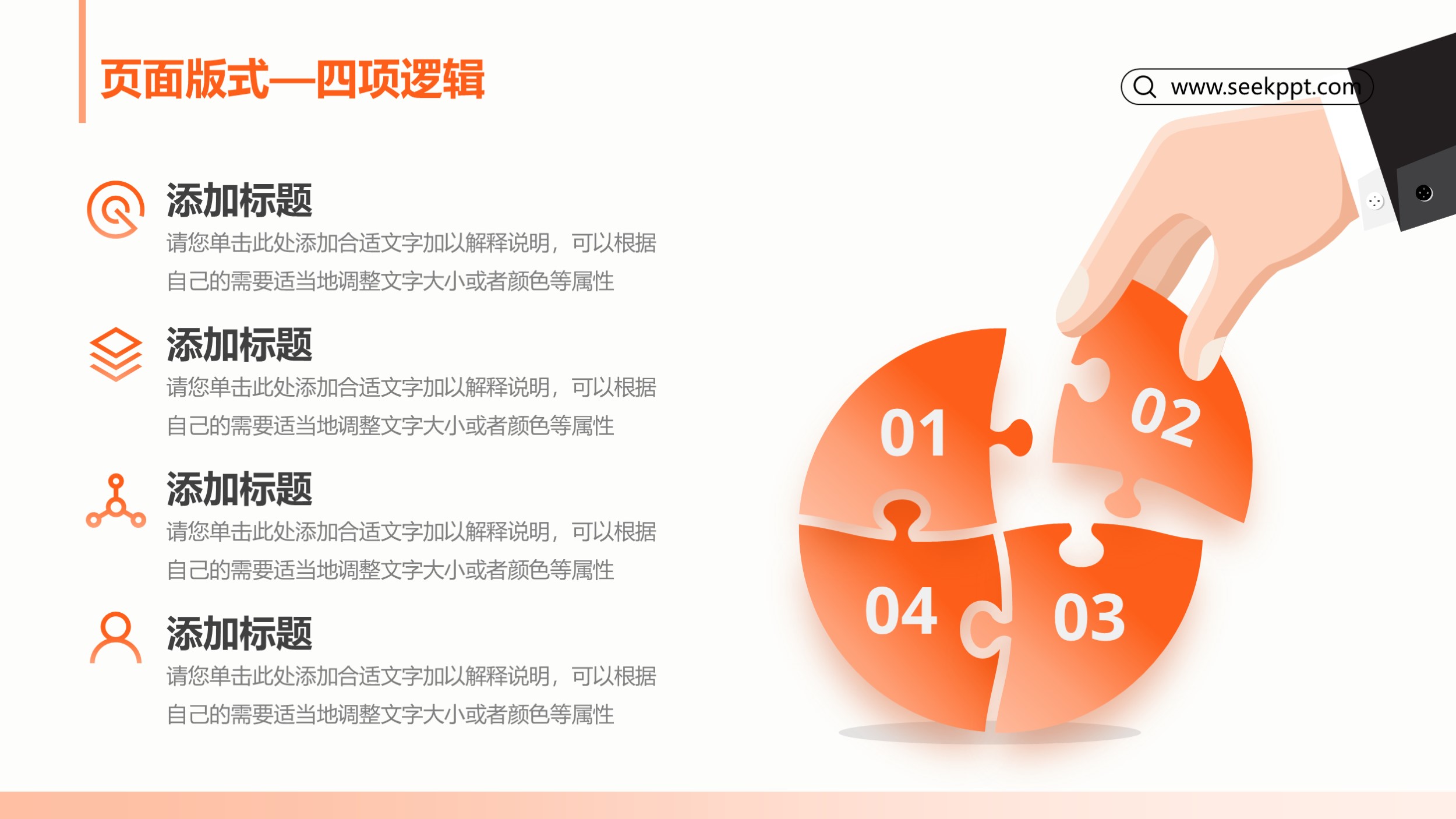 页面版式—四项逻辑

www.seekppt.com

添加标题
请您单击此处添加合适文字加以解释说明，可以根据自己的需要适当地调整文字大小或者颜色等属性

添加标题
请您单击此处添加合适文字加以解释说明，可以根据自己的需要适当地调整文字大小或者颜色等属性

添加标题
请您单击此处添加合适文字加以解释说明，可以根据自己的需要适当地调整文字大小或者颜色等属性

添加标题
请您单击此处添加合适文字加以解释说明，可以根据自己的需要适当地调整文字大小或者颜色等属性

01
02
04
03